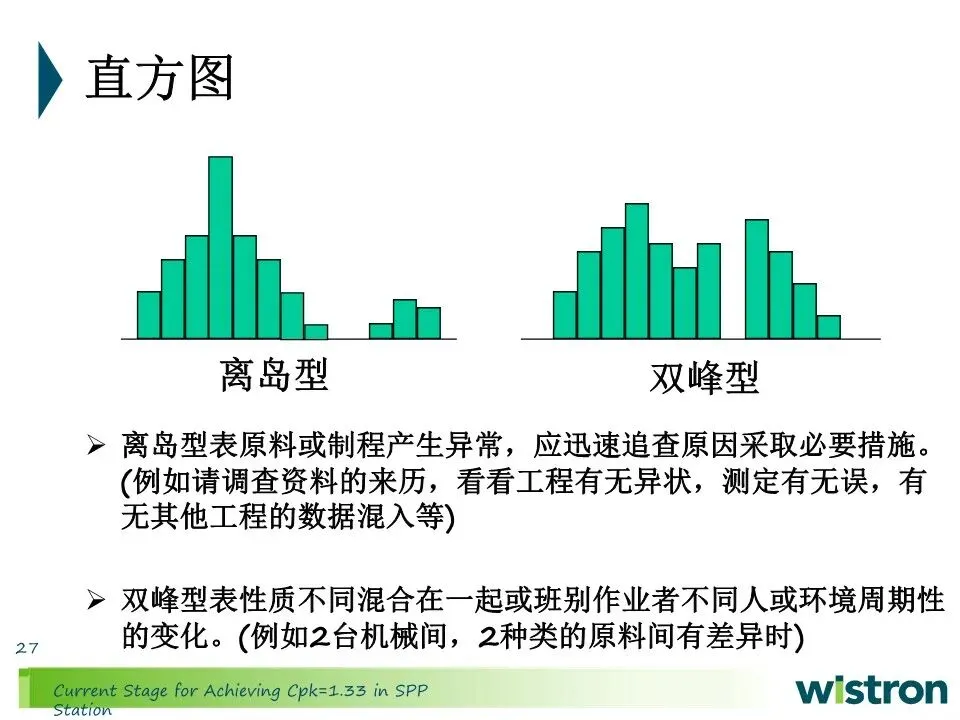 直方图

离岛型

双峰型

➢ 离岛型表原料或制程产生异常，应迅速追查原因采取必要措施。(例如请调查资料的来历，看看工程有无异状，测定有无误，有无其他工程的数据混入等)

➢ 双峰型表性质不同混合在一起或班别作业者不同人或环境周期性的变化。(例如2台机械间，2种类的原料间有差异时)

27

Current Stage for Achieving Cpk=1.33 in SPP Station

wistron